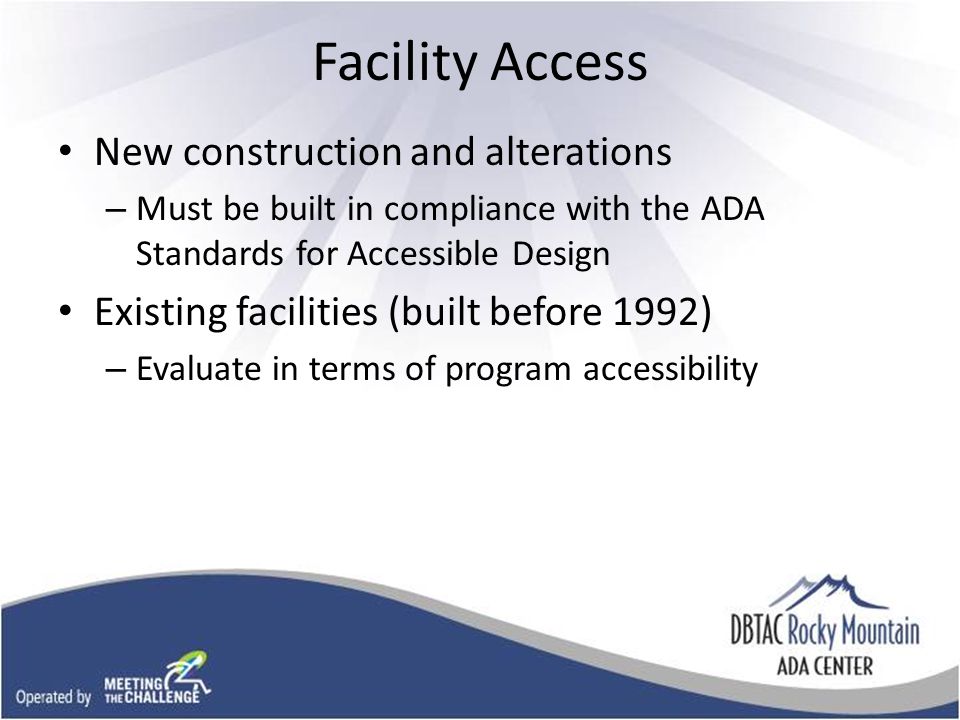 Facility Access

• New construction and alterations
– Must be built in compliance with the ADA Standards for Accessible Design

• Existing facilities (built before 1992)
– Evaluate in terms of program accessibility

Operated by MEETING THE CHALLENGE

DBTAC Rocky Mountain
ADA CENTER